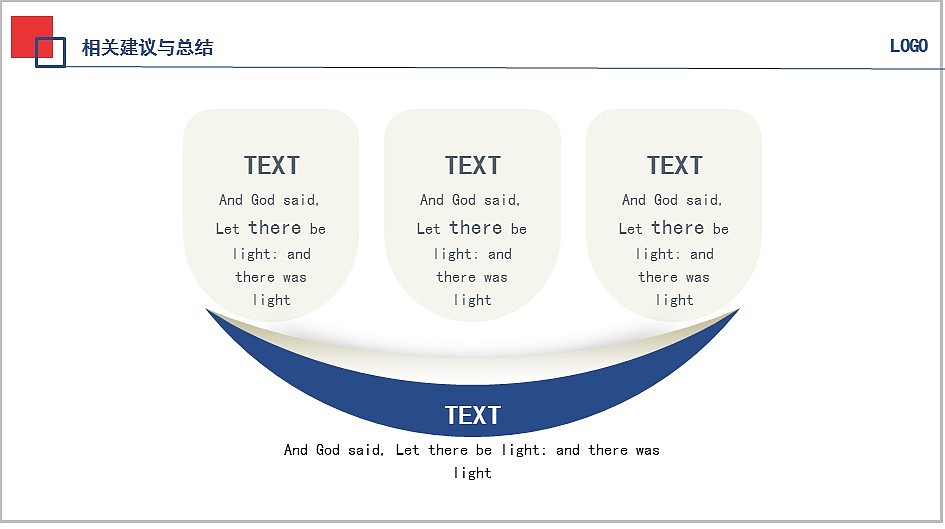 相关建议与总结

LOGO

TEXT

And God said, Let there be light: and there was light

TEXT

And God said, Let there be light: and there was light

TEXT

And God said, Let there be light: and there was light

TEXT

And God said, Let there be light: and there was light